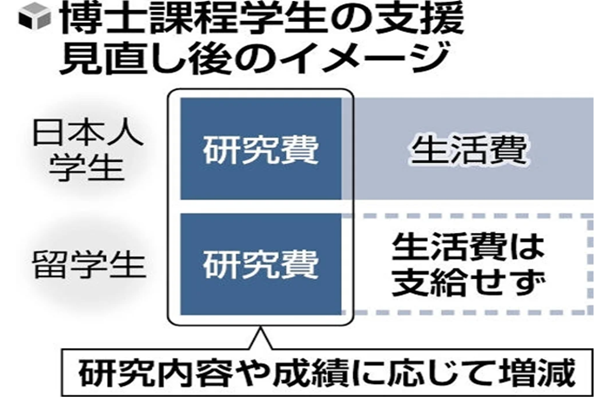 博士課程学生の支援
見直し後のイメージ

日本人学生

研究費

生活費

留学生

研究費

生活費は支給せず

研究内容や成績に応じて増減